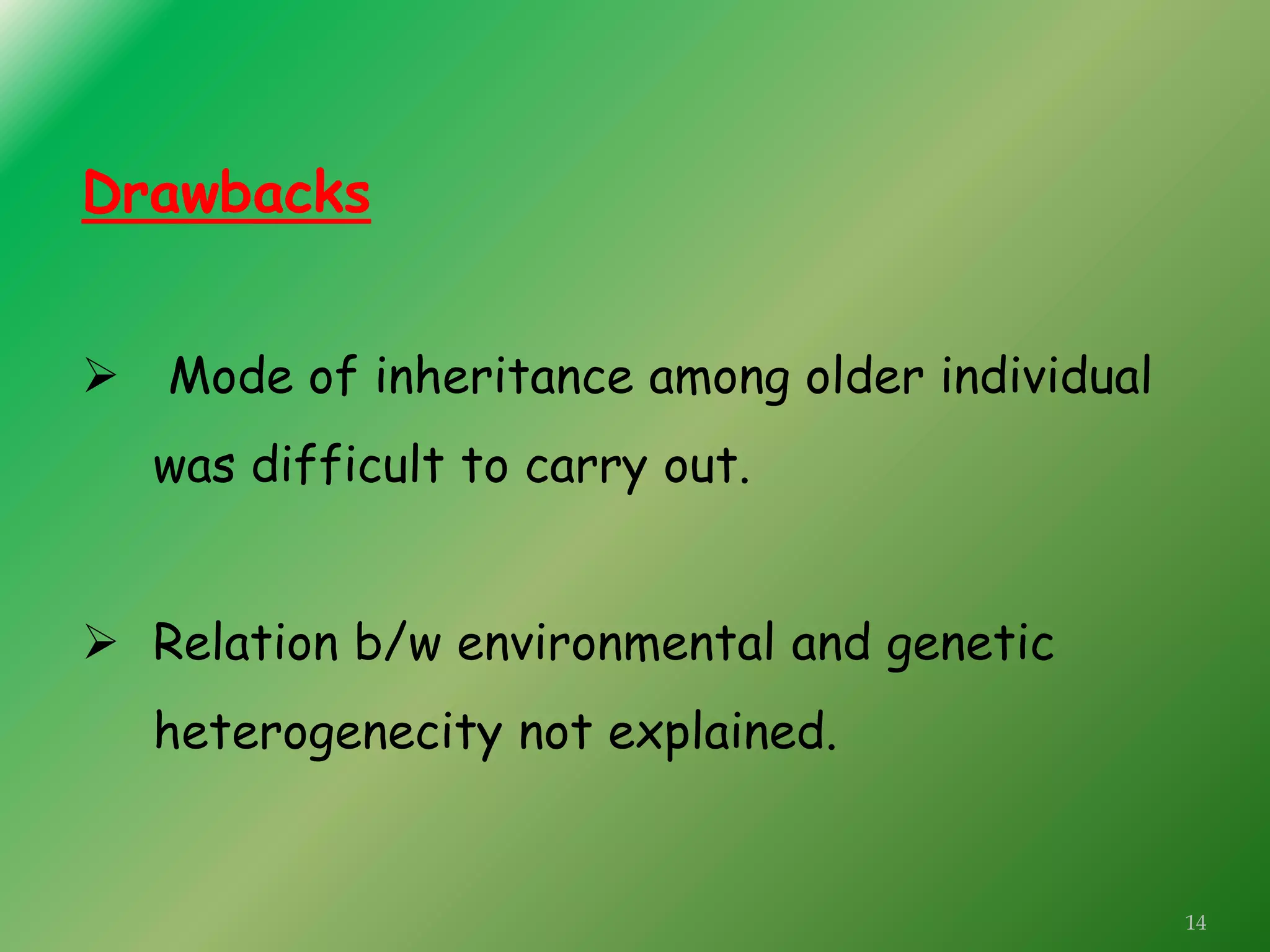 Drawbacks

➢ Mode of inheritance among older individual was difficult to carry out.

➢ Relation b/w environmental and genetic heterogenecity not explained.

14